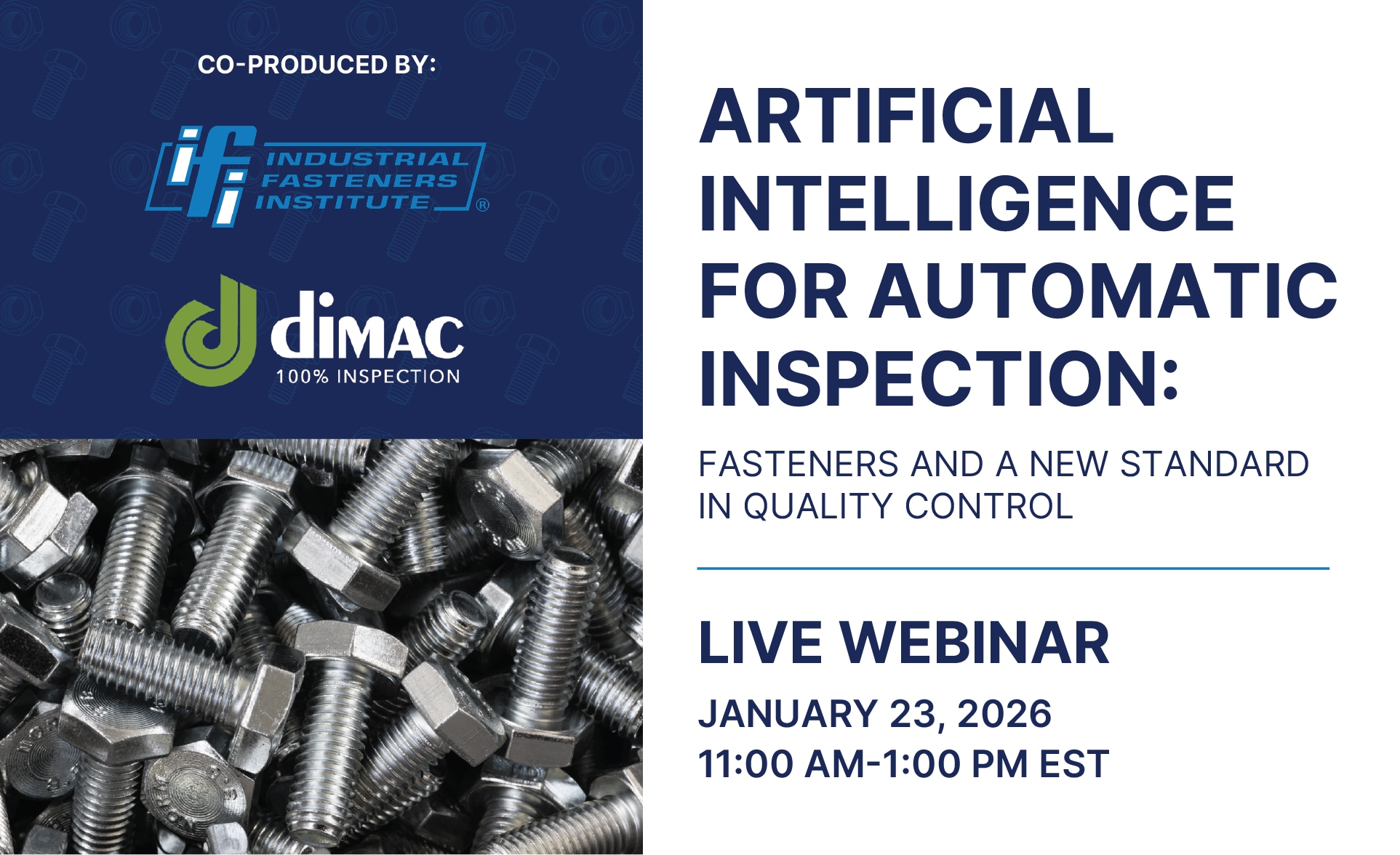 CO-PRODUCED BY:

ifi INDUSTRIAL FASTENERS INSTITUTE ®

dimac
100% INSPECTION

ARTIFICIAL INTELLIGENCE FOR AUTOMATIC INSPECTION:

FASTENERS AND A NEW STANDARD IN QUALITY CONTROL

LIVE WEBINAR

JANUARY 23, 2026
11:00 AM-1:00 PM EST